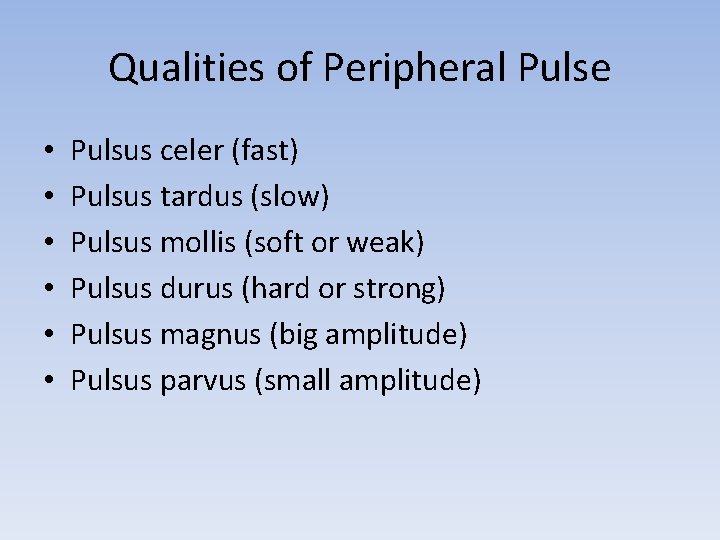 Qualities of Peripheral Pulse

• Pulsus celer (fast)
• Pulsus tardus (slow)
• Pulsus mollis (soft or weak)
• Pulsus durus (hard or strong)
• Pulsus magnus (big amplitude)
• Pulsus parvus (small amplitude)